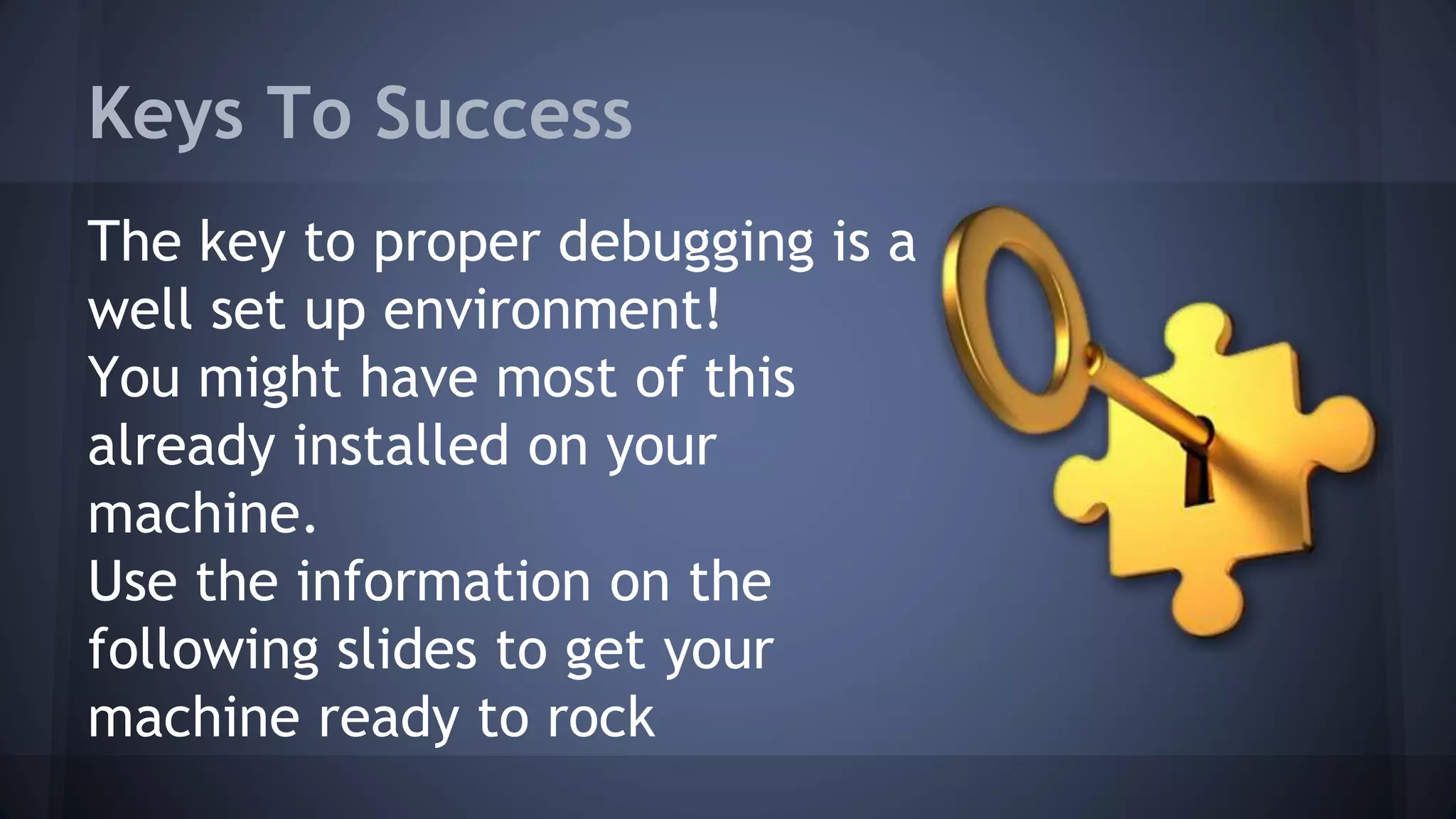 Keys To Success

The key to proper debugging is a well set up environment!
You might have most of this already installed on your machine.
Use the information on the following slides to get your machine ready to rock